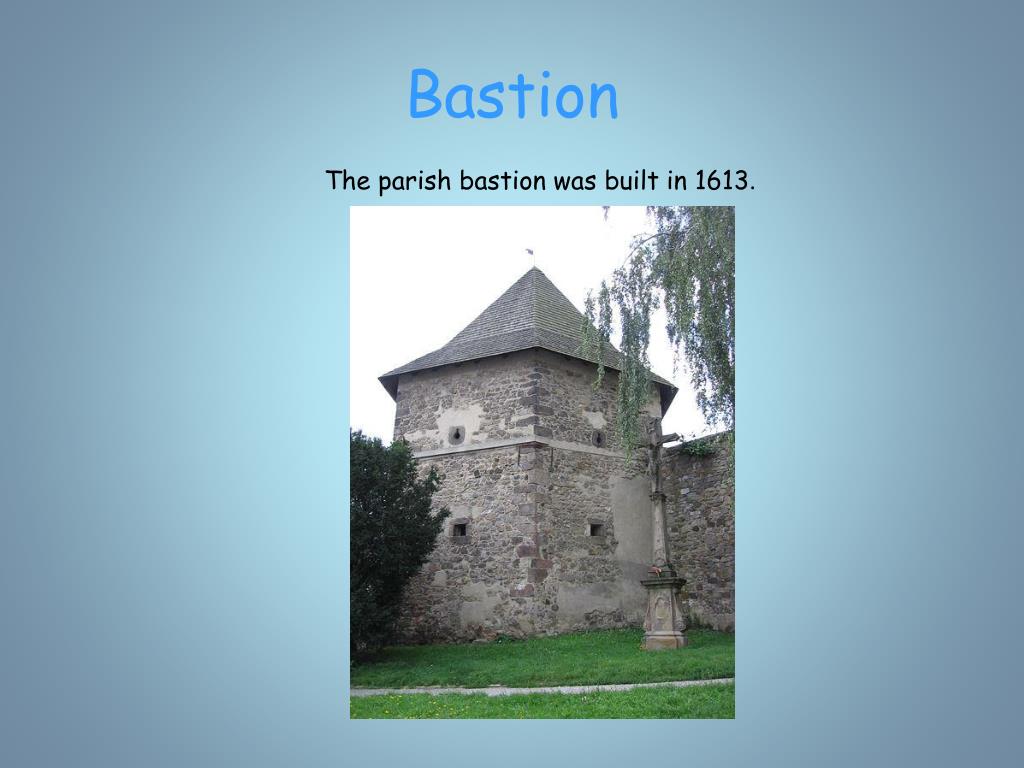 Bastion

The parish bastion was built in 1613.